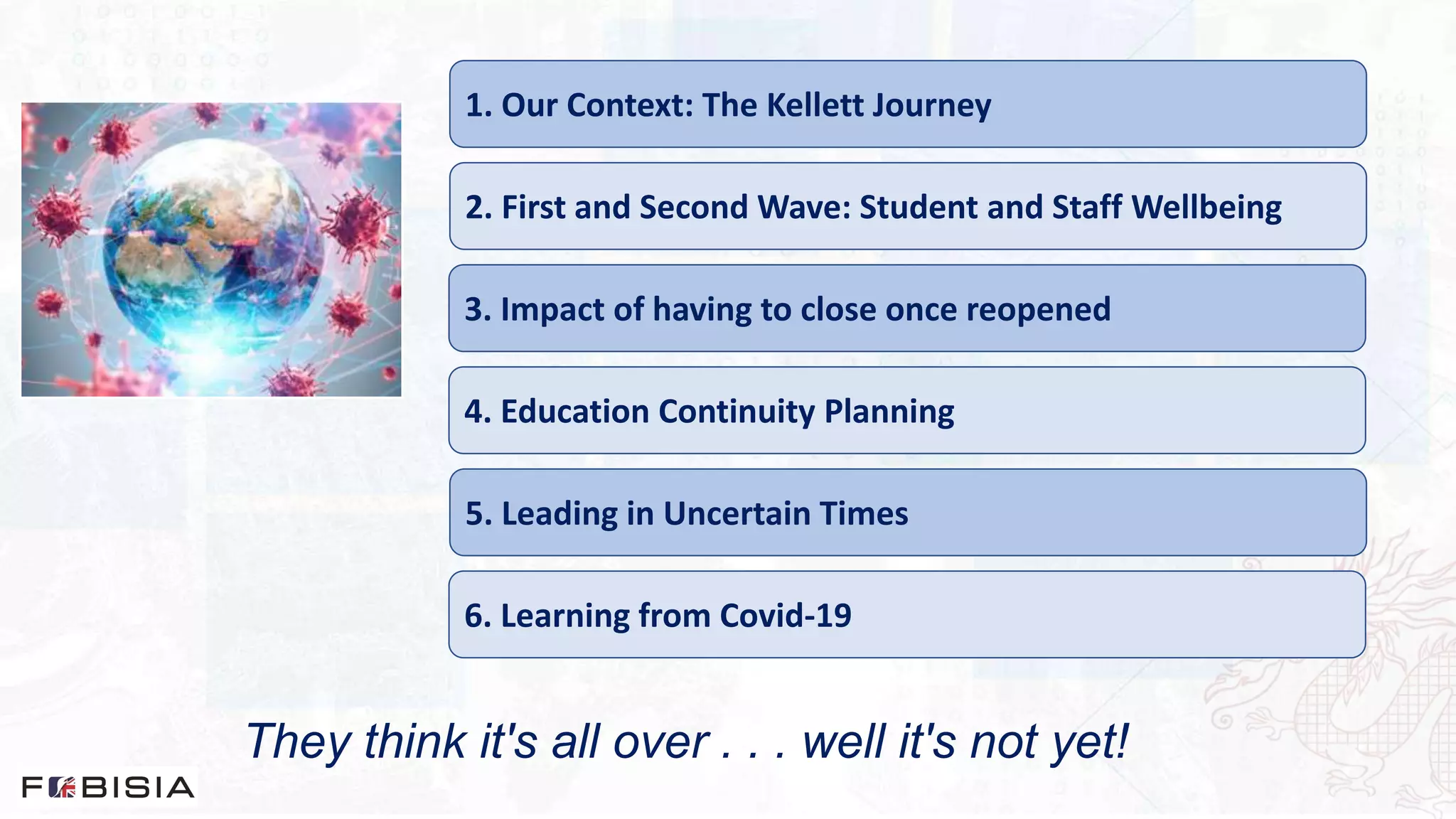 1. Our Context: The Kellett Journey

2. First and Second Wave: Student and Staff Wellbeing

3. Impact of having to close once reopened

4. Education Continuity Planning

5. Leading in Uncertain Times

6. Learning from Covid-19

They think it's all over . . . well it's not yet!

FOBISIA